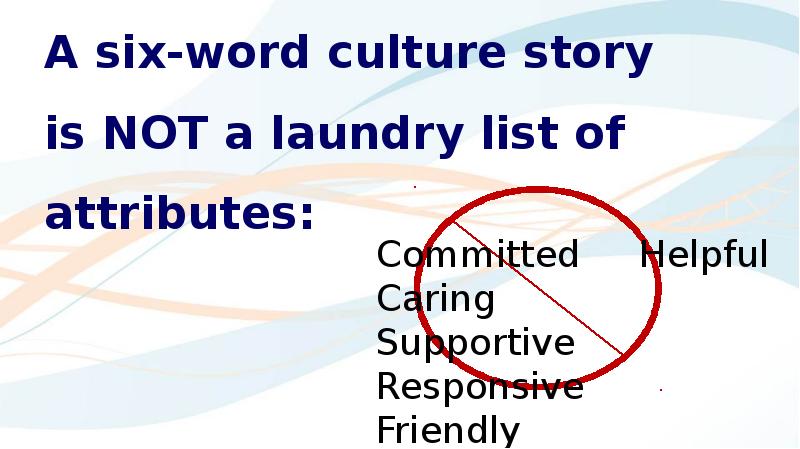 A six-word culture story is NOT a laundry list of attributes:

Committed Helpful
Caring
Supportive
Responsive
Friendly